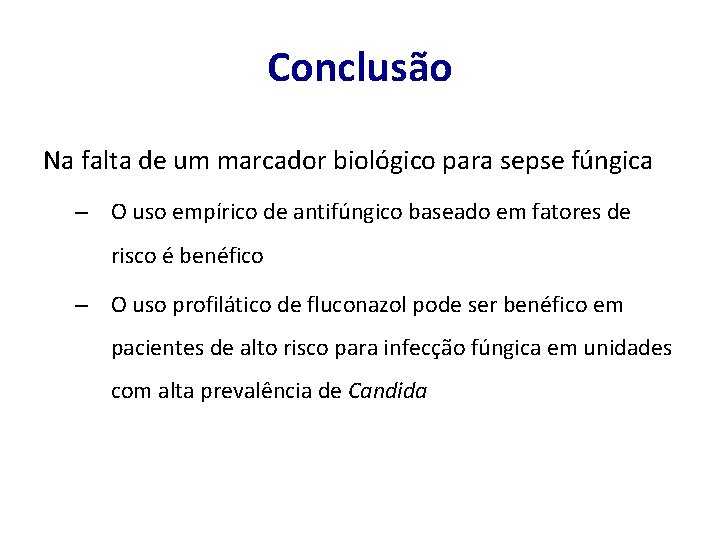 Conclusão

Na falta de um marcador biológico para sepse fúngica

– O uso empírico de antifúngico baseado em fatores de risco é benéfico

– O uso profilático de fluconazol pode ser benéfico em pacientes de alto risco para infecção fúngica em unidades com alta prevalência de Candida